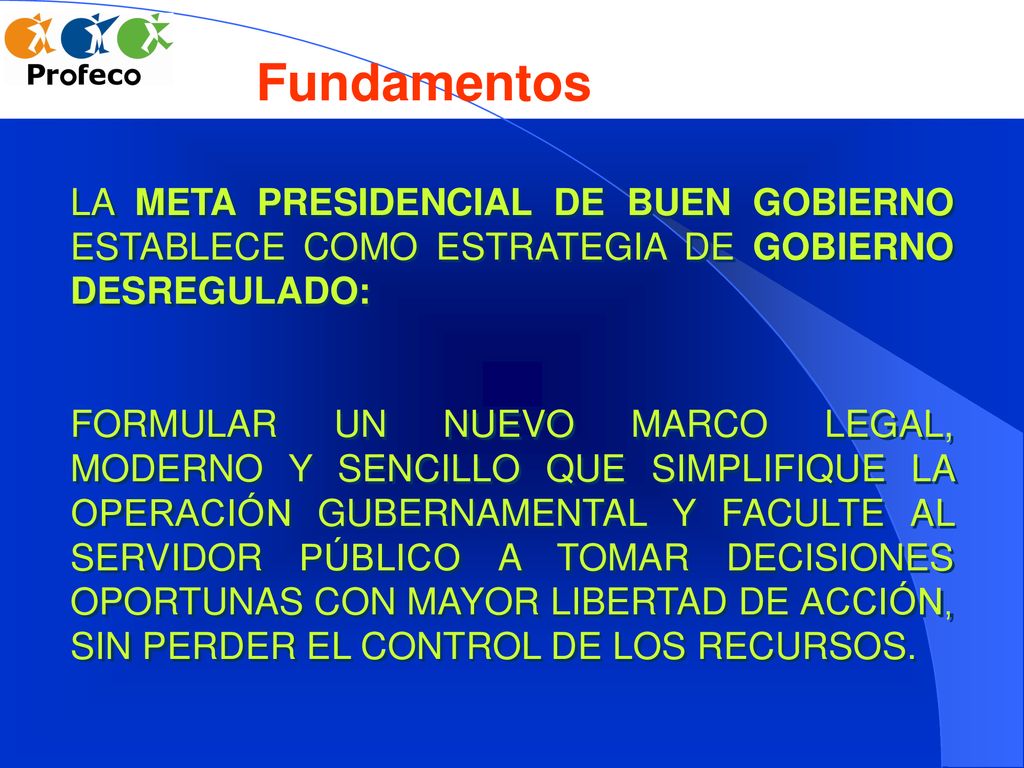 Profeco

Fundamentos

LA META PRESIDENCIAL DE BUEN GOBIERNO ESTABLECE COMO ESTRATEGIA DE GOBIERNO DESREGULADO:

FORMULAR UN NUEVO MARCO LEGAL, MODERNO Y SENCILLO QUE SIMPLIFIQUE LA OPERACIÓN GUBERNAMENTAL Y FACULTE AL SERVIDOR PÚBLICO A TOMAR DECISIONES OPORTUNAS CON MAYOR LIBERTAD DE ACCIÓN, SIN PERDER EL CONTROL DE LOS RECURSOS.